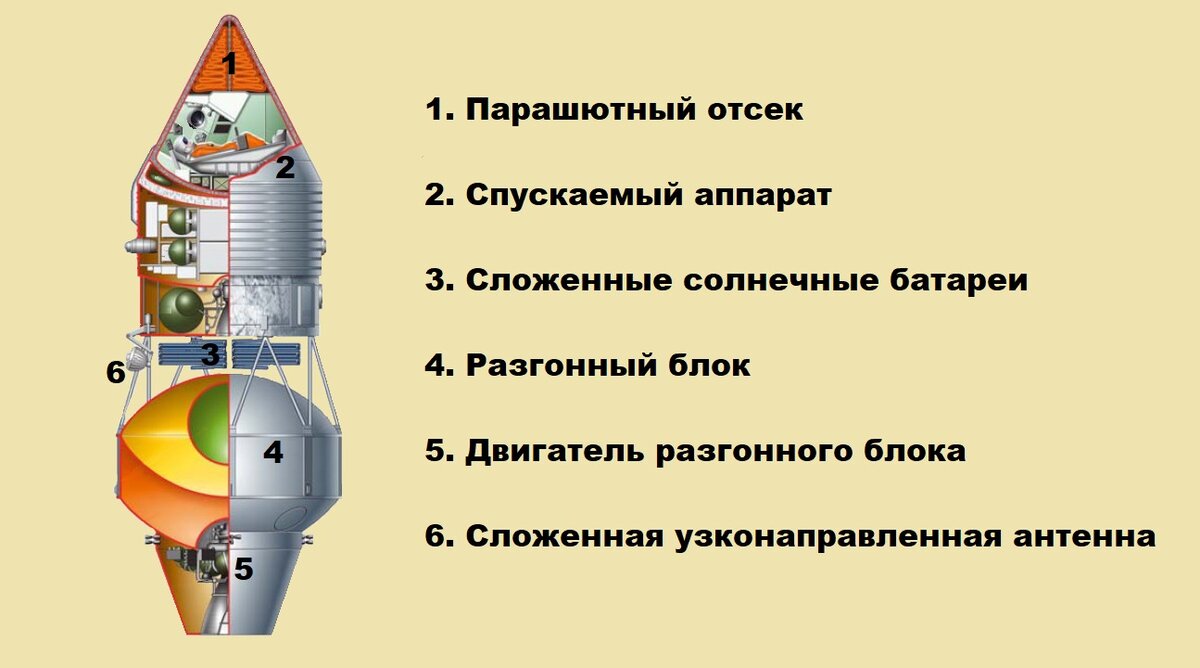 1
2
3
6
4
5

1. Парашютный отсек

2. Спускаемый аппарат

3. Сложенные солнечные батареи

4. Разгонный блок

5. Двигатель разгонного блока

6. Сложенная узконаправленная антенна